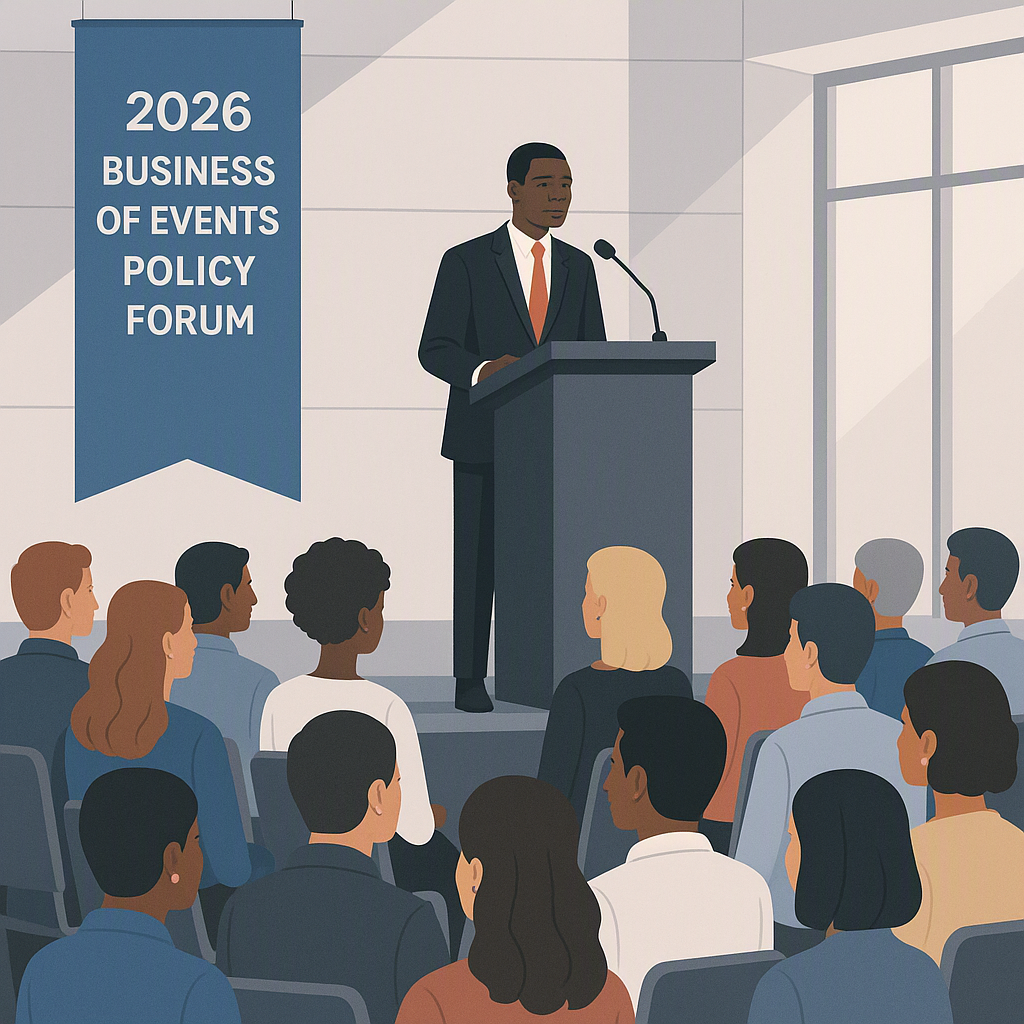 2026
BUSINESS
OF EVENTS
POLICY
FORUM